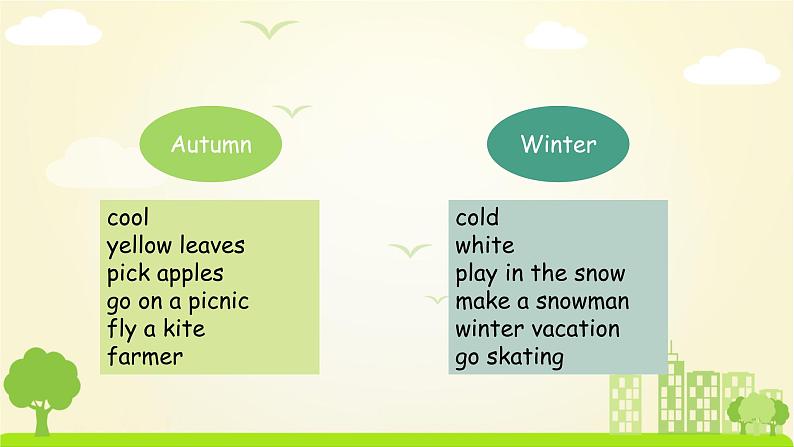 Autumn

cool
yellow leaves
pick apples
go on a picnic
fly a kite
farmer

Winter

cold
white
play in the snow
make a snowman
winter vacation
go skating